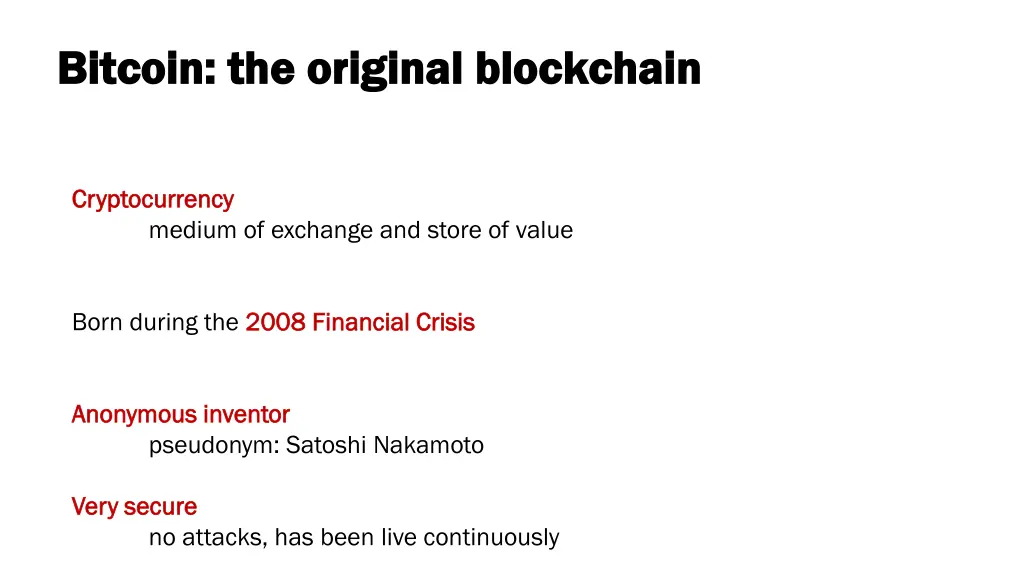 Bitcoin: the original blockchain

Cryptocurrency
medium of exchange and store of value

Born during the 2008 Financial Crisis

Anonymous inventor
pseudonym: Satoshi Nakamoto

Very secure
no attacks, has been live continuously